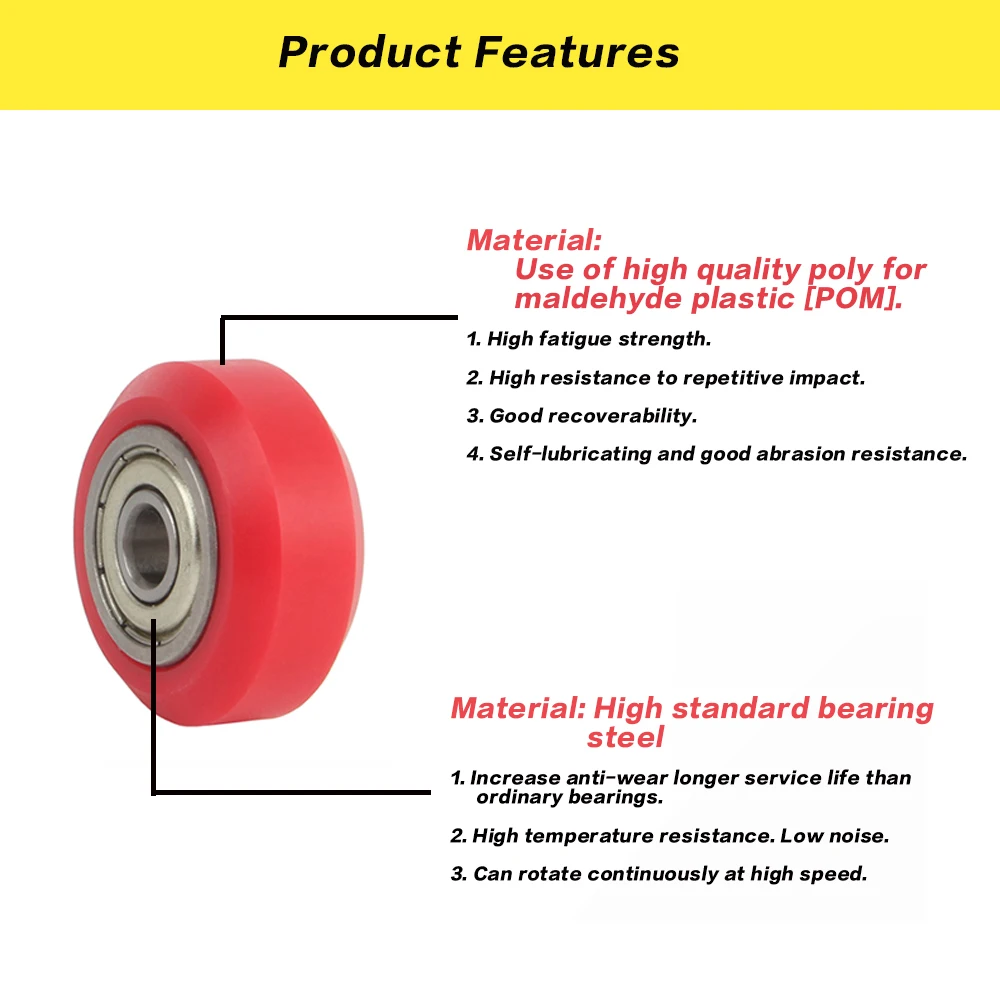 Product Features

Material:
Use of high quality poly for maldehyde plastic [POM].

1. High fatigue strength.

2. High resistance to repetitive impact.

3. Good recoverability.

4. Self-lubricating and good abrasion resistance.

Material: High standard bearing steel

1. Increase anti-wear longer service life than ordinary bearings.

2. High temperature resistance. Low noise.

3. Can rotate continuously at high speed.